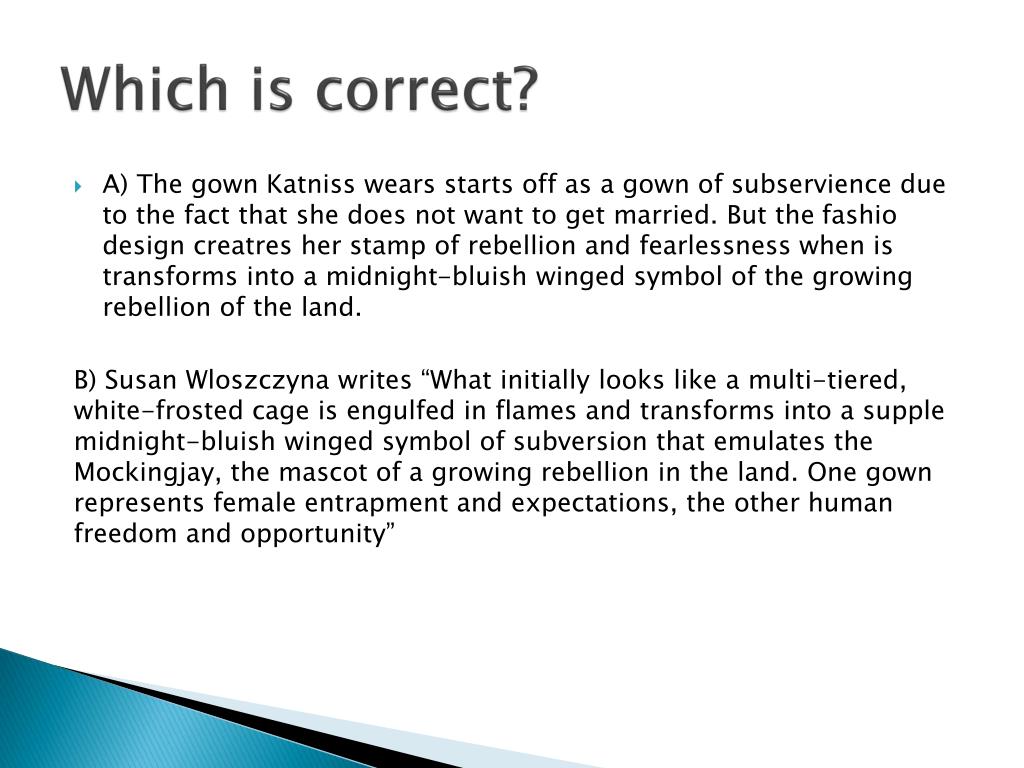 Which is correct?

A) The gown Katniss wears starts off as a gown of subservience due to the fact that she does not want to get married. But the fashio design creatres her stamp of rebellion and fearlessness when is transforms into a midnight-bluish winged symbol of the growing rebellion of the land.

B) Susan Wloszczyna writes “What initially looks like a multi-tiered, white-frosted cage is engulfed in flames and transforms into a supple midnight-bluish winged symbol of subversion that emulates the Mockingjay, the mascot of a growing rebellion in the land. One gown represents female entrapment and expectations, the other human freedom and opportunity”